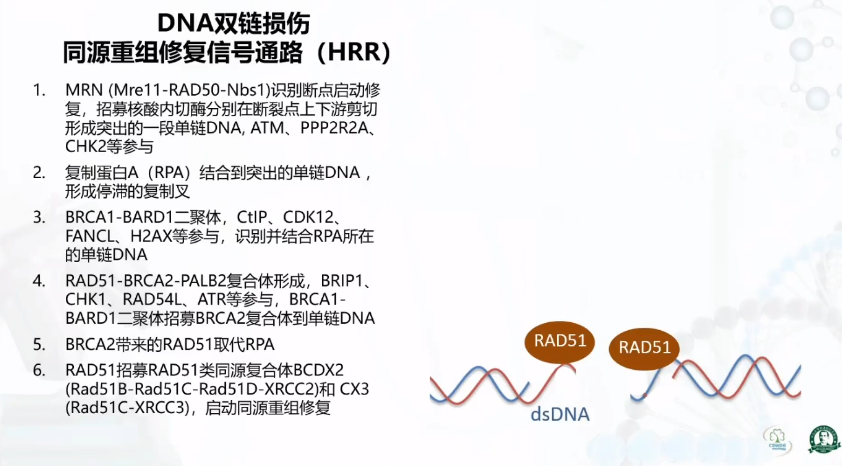 DNA双链损伤
同源重组修复信号通路（HRR）

1. MRN (Mre11-RAD50-Nbs1)识别断点启动修复，招募核酸内切酶分别在断裂点上下游剪切形成突出的一段单链DNA, ATM、PPP2R2A、CHK2等参与

2. 复制蛋白A（RPA）结合到突出的单链DNA，形成停滞的复制叉

3. BRCA1-BARD1二聚体，CtIP、CDK12、FANCL、H2AX等参与，识别并结合RPA所在的单链DNA

4. RAD51-BRCA2-PALB2复合体形成，BRIP1、CHK1、RAD54L、ATR等参与，BRCA1-BARD1二聚体招募BRCA2复合体到单链DNA

5. BRCA2带来的RAD51取代RPA

6. RAD51招募RAD51类同源复合体BCDX2 (Rad51B-Rad51C-Rad51D-XRCC2)和 CX3 (Rad51C-XRCC3)，启动同源重组修复

RAD51

RAD51

dsDNA